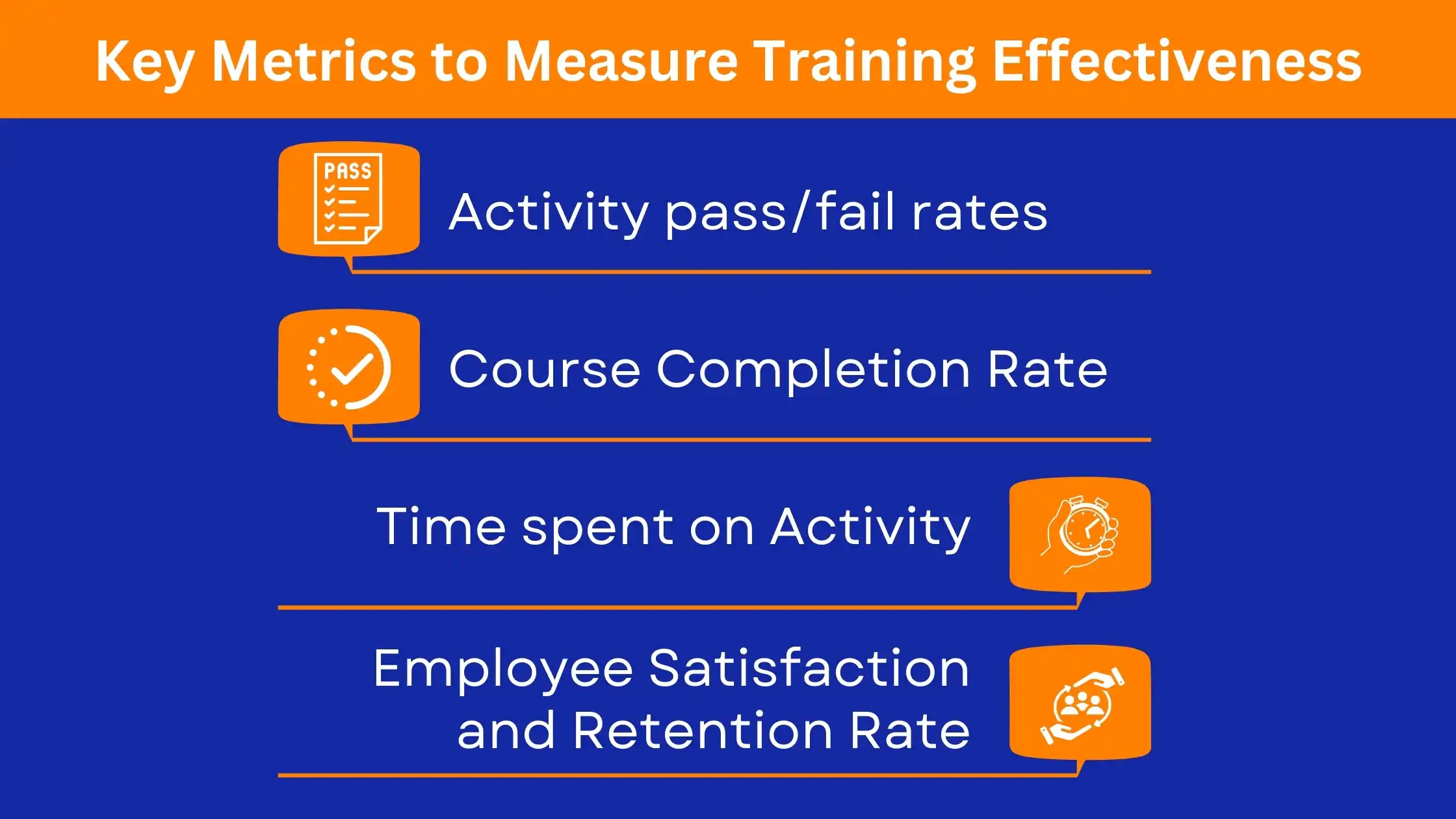 Key Metrics to Measure Training Effectiveness

PASS

Activity pass/fail rates

Course Completion Rate

Time spent on Activity

Employee Satisfaction and Retention Rate